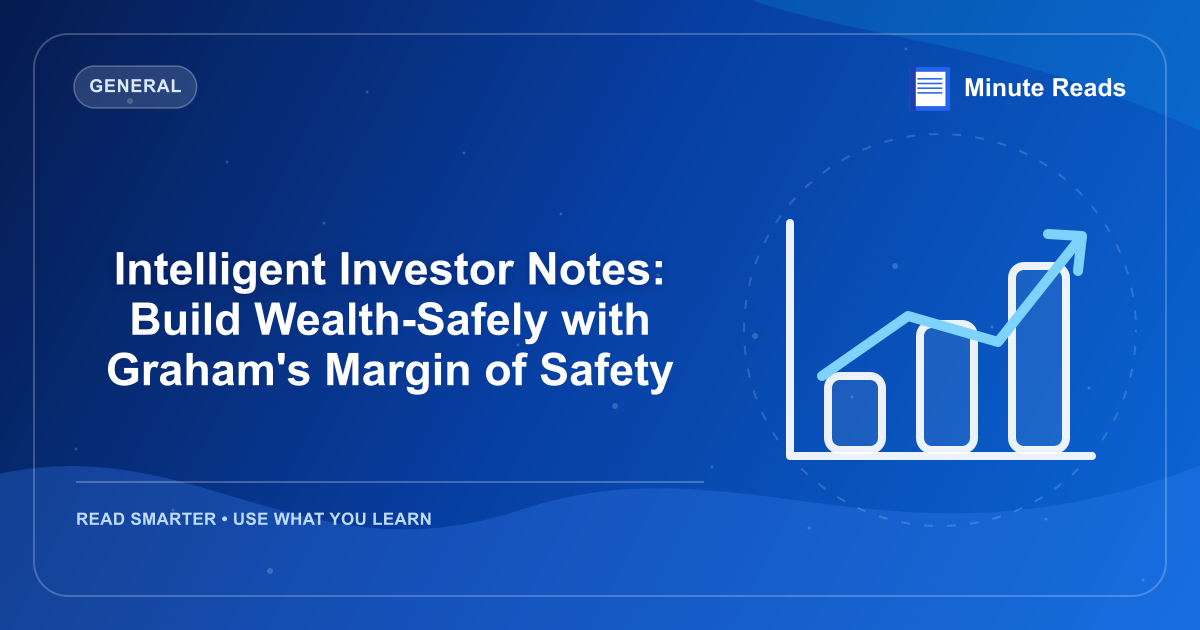 GENERAL

Minute Reads

Intelligent Investor Notes: Build Wealth-Safely with Graham's Margin of Safety

READ SMARTER • USE WHAT YOU LEARN